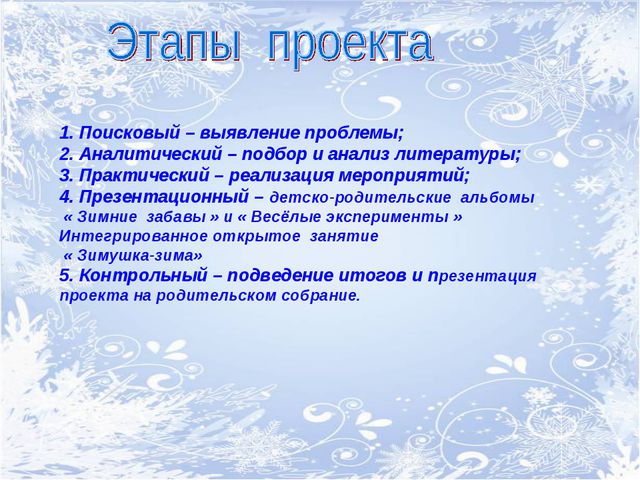 Этапы проекта

1. Поисковый – выявление проблемы;
2. Аналитический – подбор и анализ литературы;
3. Практический – реализация мероприятий;
4. Презентационный – детско-родительские альбомы « Зимние забавы » и « Весёлые эксперименты » Интегрированное открытое занятие « Зимушка-зима»
5. Контрольный – подведение итогов и презентация проекта на родительском собрание.